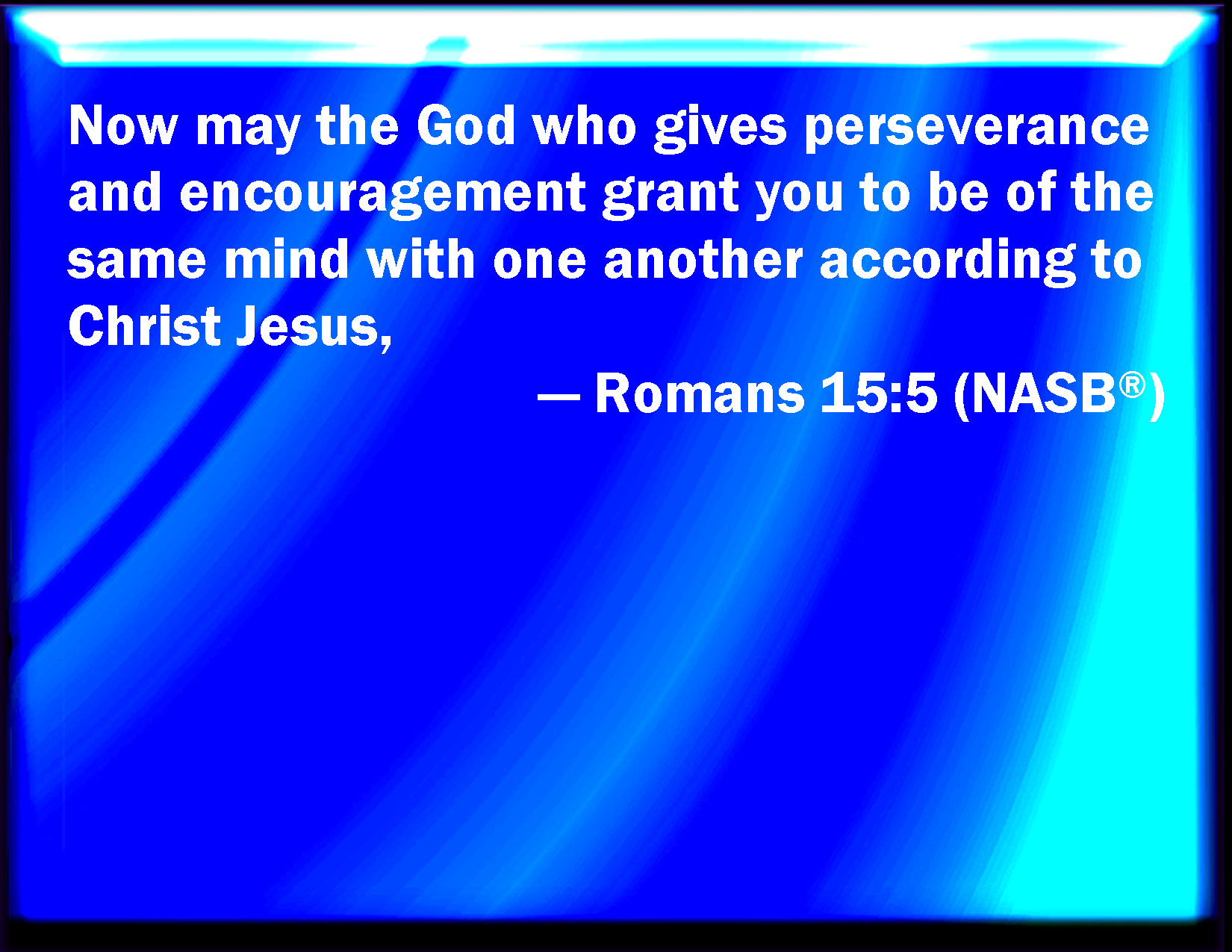 Now may the God who gives perseverance and encouragement grant you to be of the same mind with one another according to Christ Jesus,

— Romans 15:5 (NASB®)